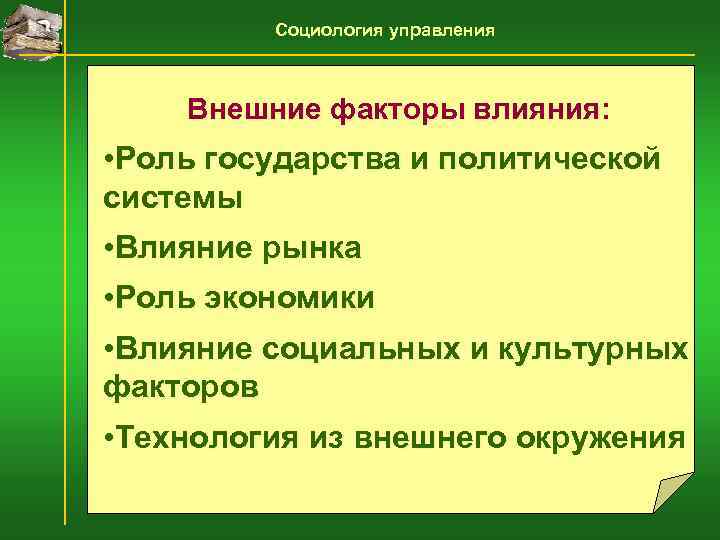 Социология управления

Внешние факторы влияния:

•Роль государства и политической системы

•Влияние рынка

•Роль экономики

•Влияние социальных и культурных факторов

•Технология из внешнего окружения